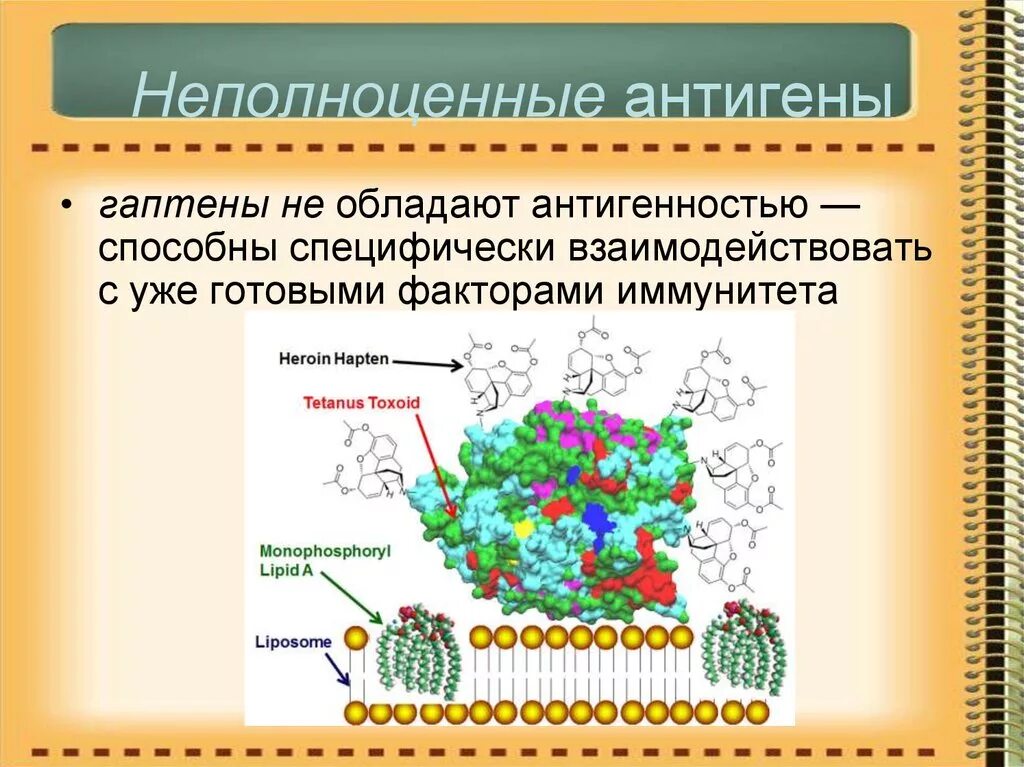 Неполноценные антигены

• гаптены не обладают антигенностью — способны специфически взаимодействовать с уже готовыми факторами иммунитета

Heroin Hapten

Tetanus Toxoid

Monophosphoryl Lipid A

Liposome